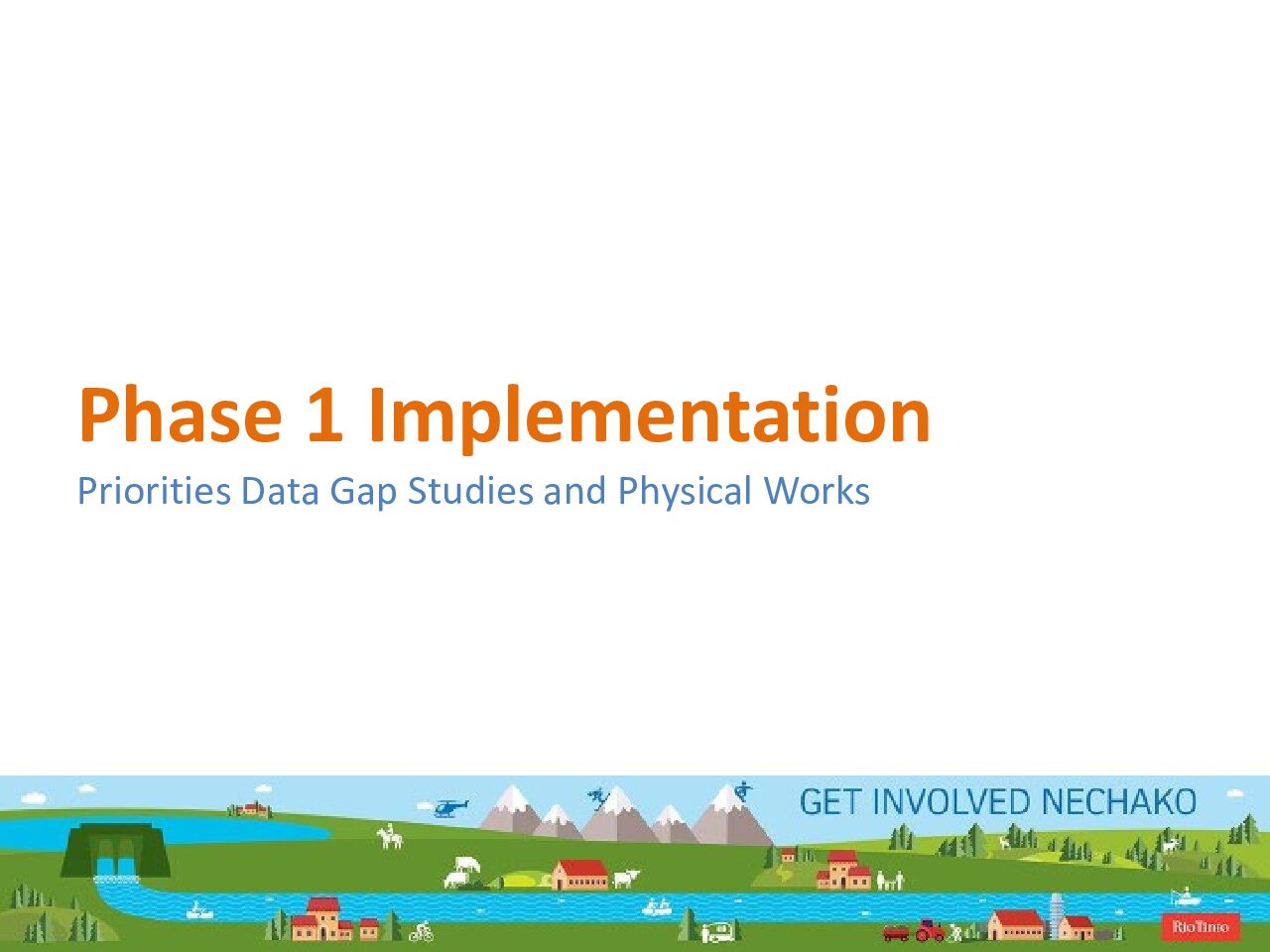 Phase 1 Implementation

Priorities Data Gap Studies and Physical Works

GET INVOLVED NECHAKO

RioTinto